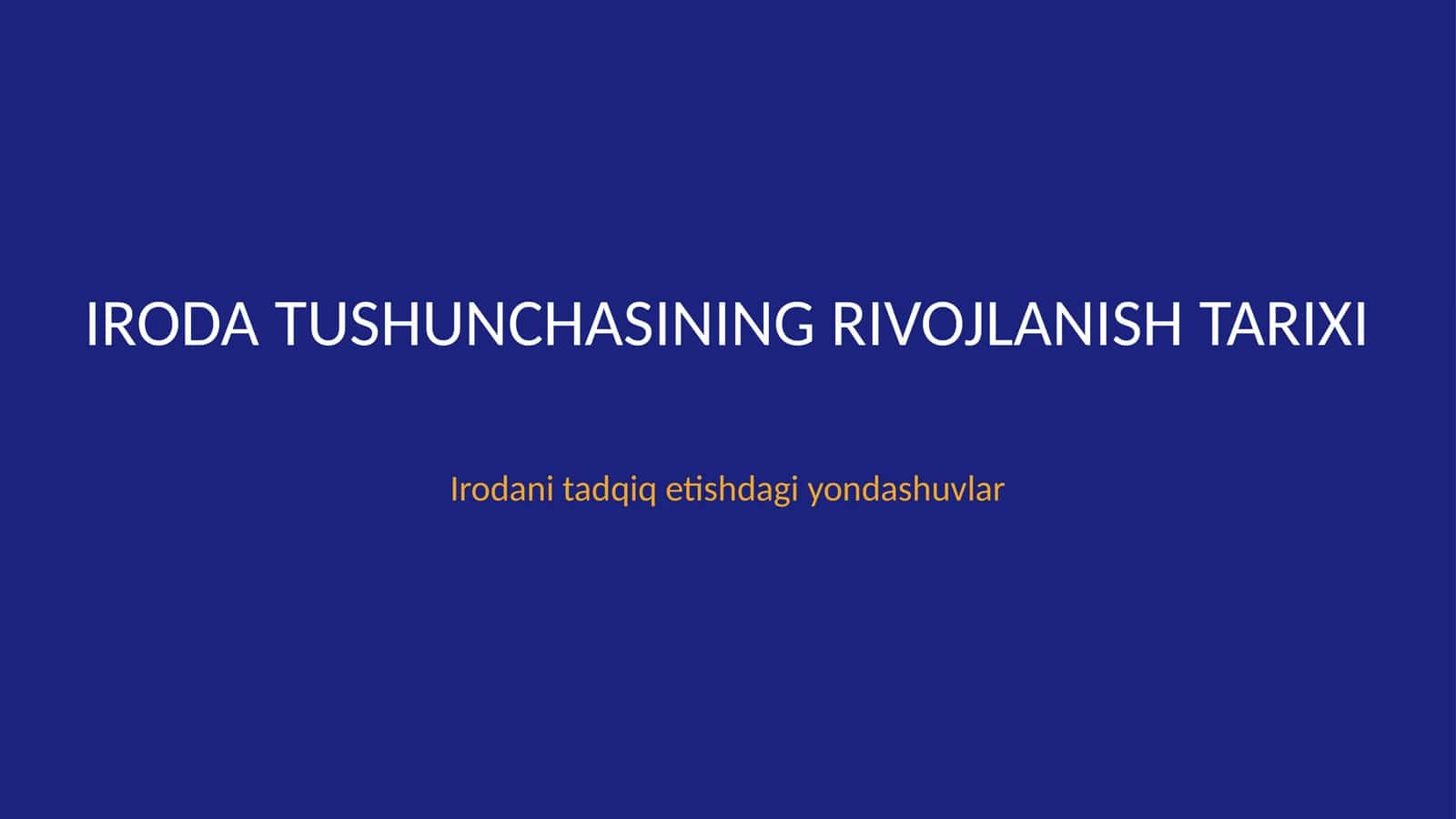 IRODA TUSHUNCHASINING RIVOJLANISH TARIXI

Irodani tadqiq etishdagi yondashuvlar